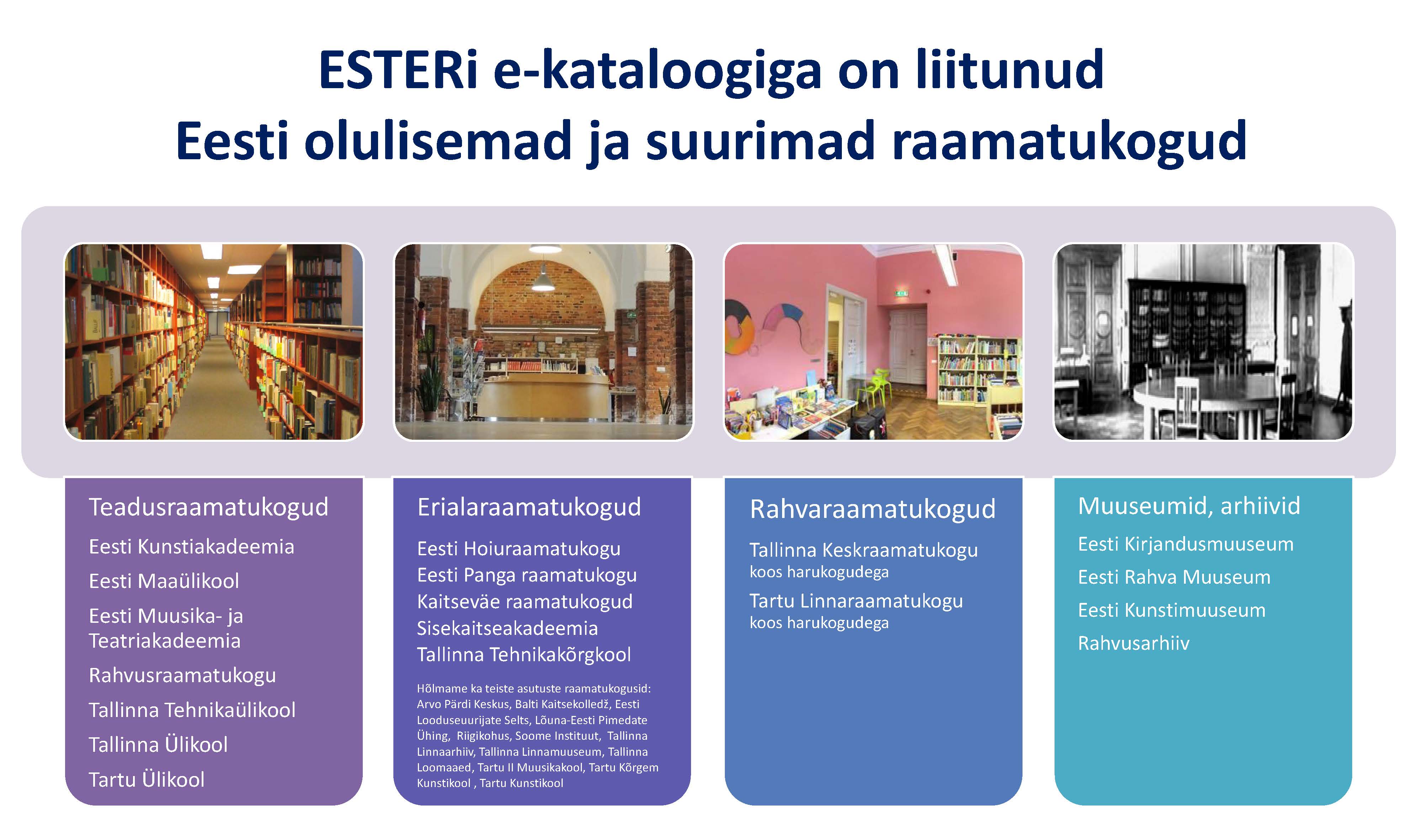 ESTERi e-kataloogiga on liitunud
Eesti olulisemad ja suurimad raamatukogud

Teadusraamatukogud

Eesti Kunstiakadeemia

Eesti Maaülikool

Eesti Muusika- ja Teatriakadeemia

Rahvusraamatukogu

Tallinna Tehnikaülikool

Tallinna Ülikool

Tartu Ülikool

Erialaraamatukogud

Eesti Hoiuraamatukogu
Eesti Panga raamatukogu
Kaitseväe raamatukogud
Sisekaitseakadeemia
Tallinna Tehnikakõrgkool

Hõlmame ka teiste asutuste raamatukogusid: Arvo Pärdi Keskus, Balti Kaitsekolledž, Eesti Looduseuurijate Selts, Lõuna-Eesti Pimedate Ühing, Riigikohus, Soome Instituut, Tallinna Linnaarhiiv, Tallinna Linnamuuseum, Tallinna Loomaaed, Tartu II Muusikakool, Tartu Kõrgem Kunstikool , Tartu Kunstikool

Rahvaraamatukogud

Tallinna Keskraamatukogu
koos harukogudega

Tartu Linnaraamatukogu
koos harukogudega

Muuseumid, arhiivid

Eesti Kirjandusmuuseum

Eesti Rahva Muuseum

Eesti Kunstimuuseum

Rahvusarhiiv